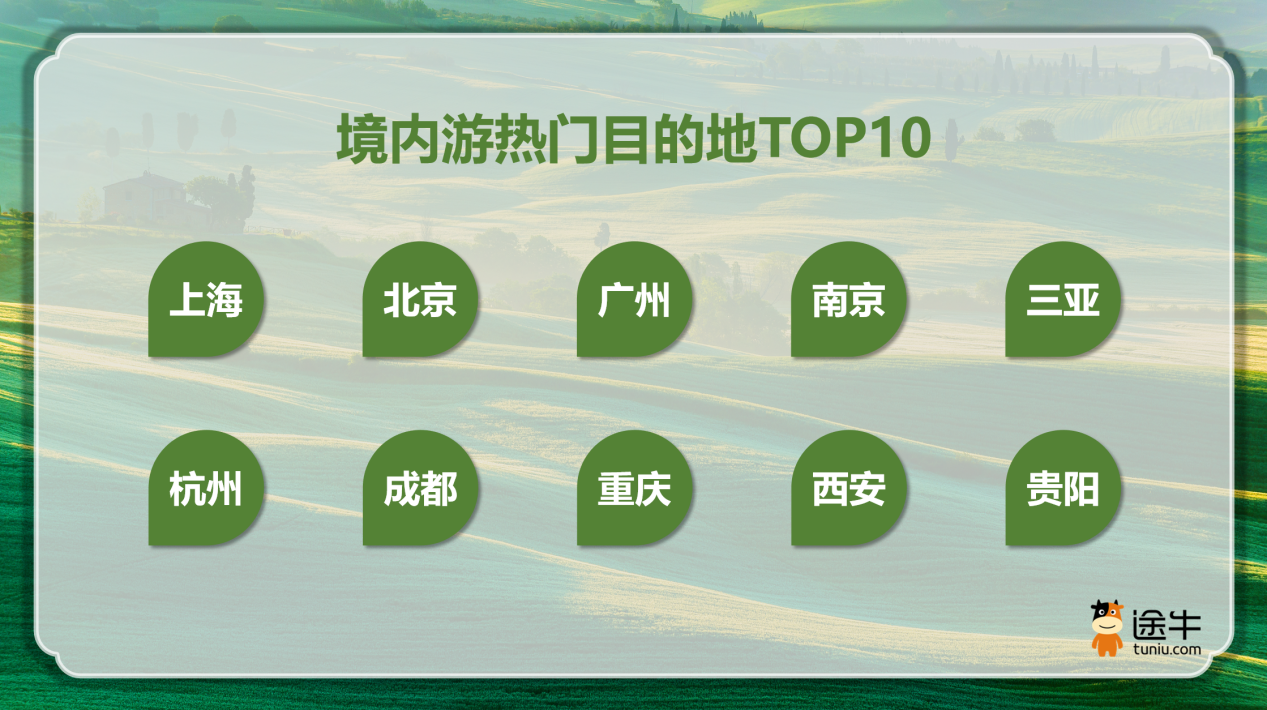 境内游热门目的地TOP10

上海

北京

广州

南京

三亚

杭州

成都

重庆

西安

贵阳

途牛
tuniu.com